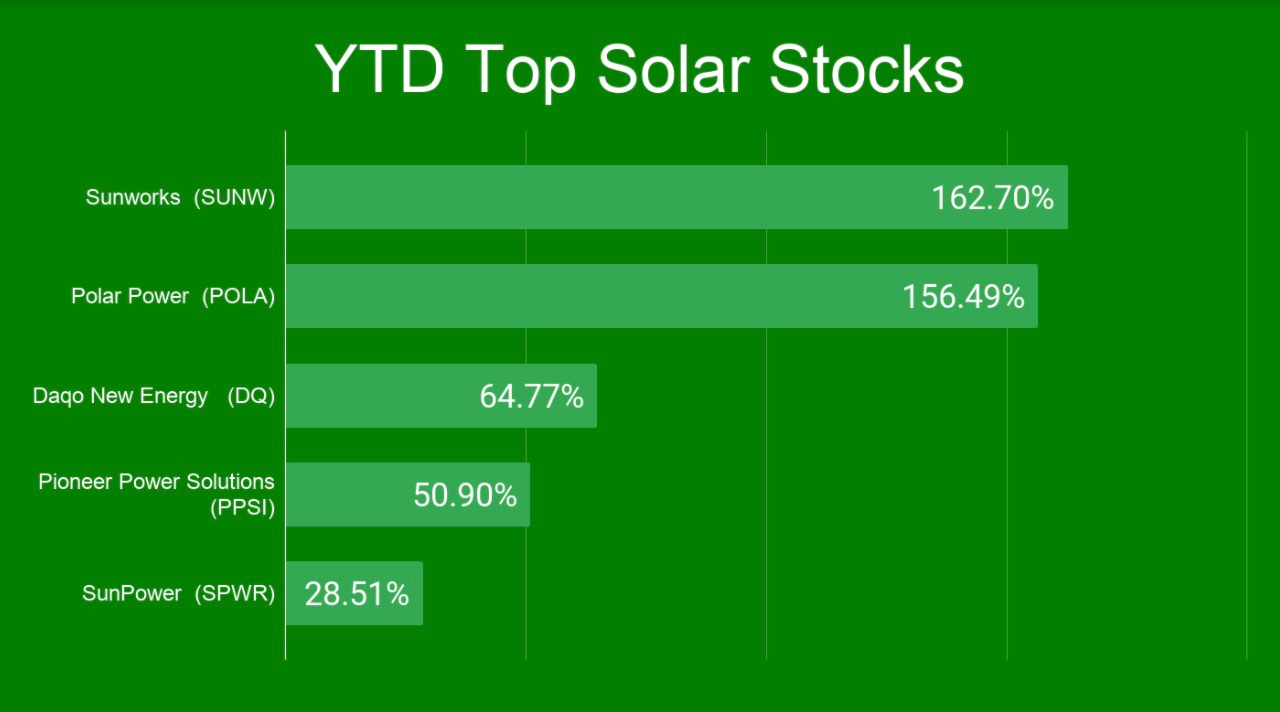 YTD Top Solar Stocks

Sunworks (SUNW) 162.70%

Polar Power (POLA) 156.49%

Daqo New Energy (DQ) 64.77%

Pioneer Power Solutions (PPSI) 50.90%

SunPower (SPWR) 28.51%